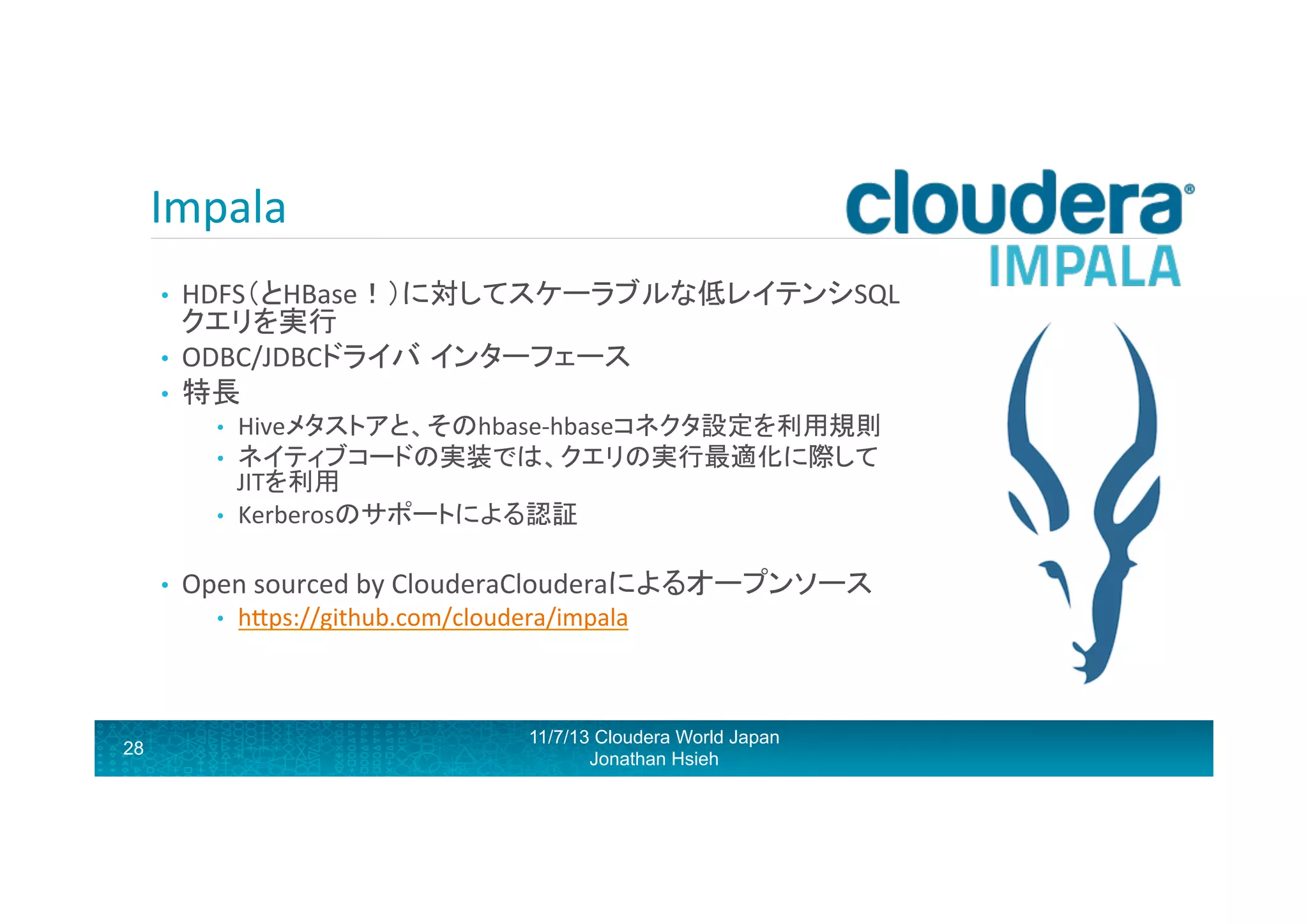 Impala

cloudera®
IMPALA

• HDFS(とHBase！)に対してスケーラブルな低レイテンシSQLクエリを実行
• ODBC/JDBCドライバ インターフェース
• 特長
  • Hiveメタストアと、そのhbase-hbaseコネクタ設定を利用規則
  • ネイティブコードの実装では、クエリの実行最適化に際してJITを利用
  • Kerberosのサポートによる認証

• Open sourced by ClouderaClouderaによるオープンソース
  • https://github.com/cloudera/impala

28

11/7/13 Cloudera World Japan
Jonathan Hsieh